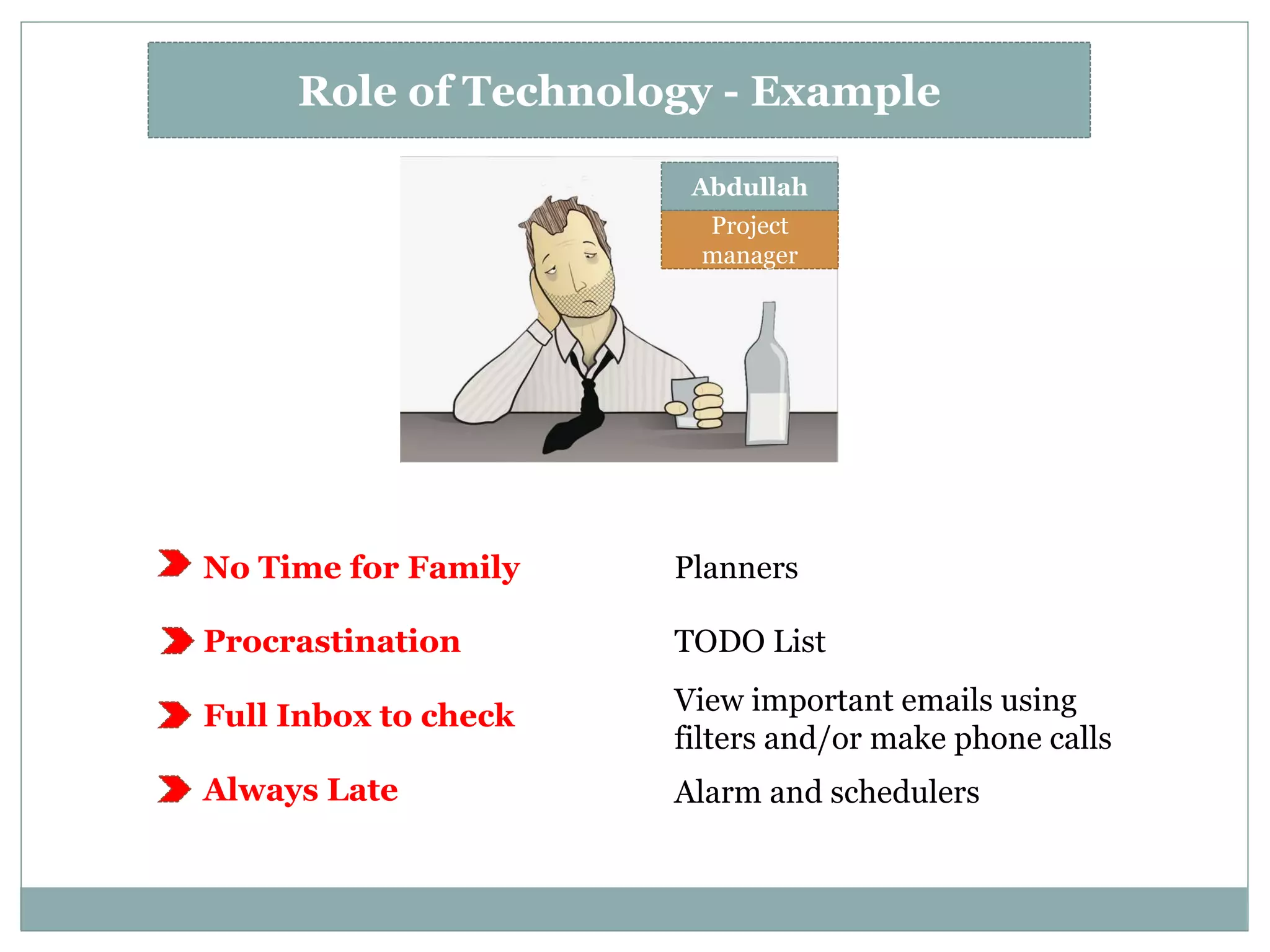 Role of Technology - Example

Abdullah

Project manager

No Time for Family

Procrastination

Full Inbox to check

Always Late

Planners

TODO List

View important emails using filters and/or make phone calls

Alarm and schedulers